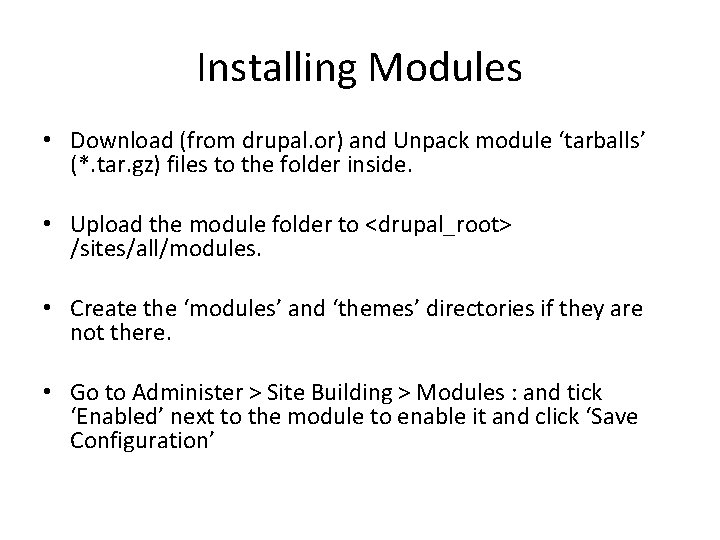 Installing Modules

• Download (from drupal.or) and Unpack module ‘tarballs’ (*.tar.gz) files to the folder inside.

• Upload the module folder to <drupal_root> /sites/all/modules.

• Create the ‘modules’ and ‘themes’ directories if they are not there.

• Go to Administer > Site Building > Modules : and tick ‘Enabled’ next to the module to enable it and click ‘Save Configuration’